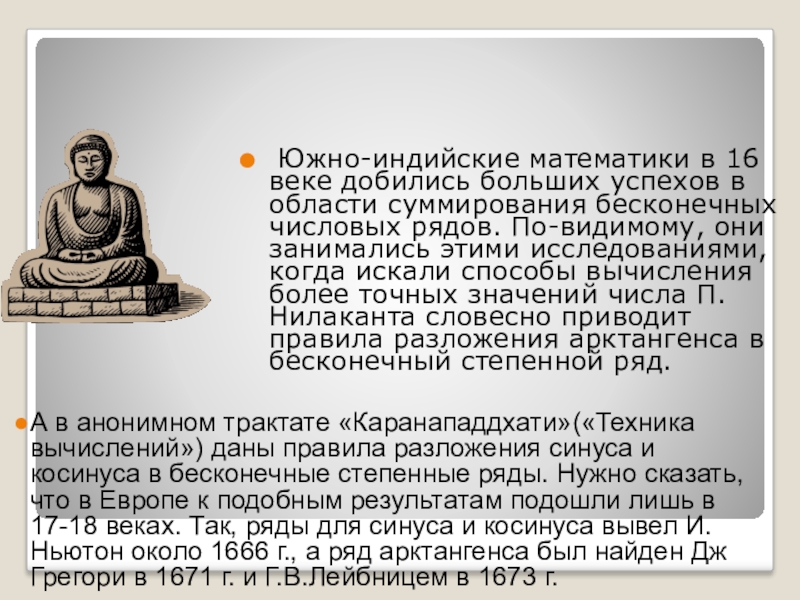 Южно-индийские математики в 16 веке добились больших успехов в области суммирования бесконечных числовых рядов. По-видимому, они занимались этими исследованиями, когда искали способы вычисления более точных значений числа П. Нилаканта словесно приводит правила разложения арктангенса в бесконечный степенной ряд.

А в анонимном трактате «Каранападдхати»(«Техника вычислений») даны правила разложения синуса и косинуса в бесконечные степенные ряды. Нужно сказать, что в Европе к подобным результатам подошли лишь в 17-18 веках. Так, ряды для синуса и косинуса вывел И. Ньютон около 1666 г., а ряд арктангенса был найден Дж Грегори в 1671 г. и Г.В.Лейбницем в 1673 г.